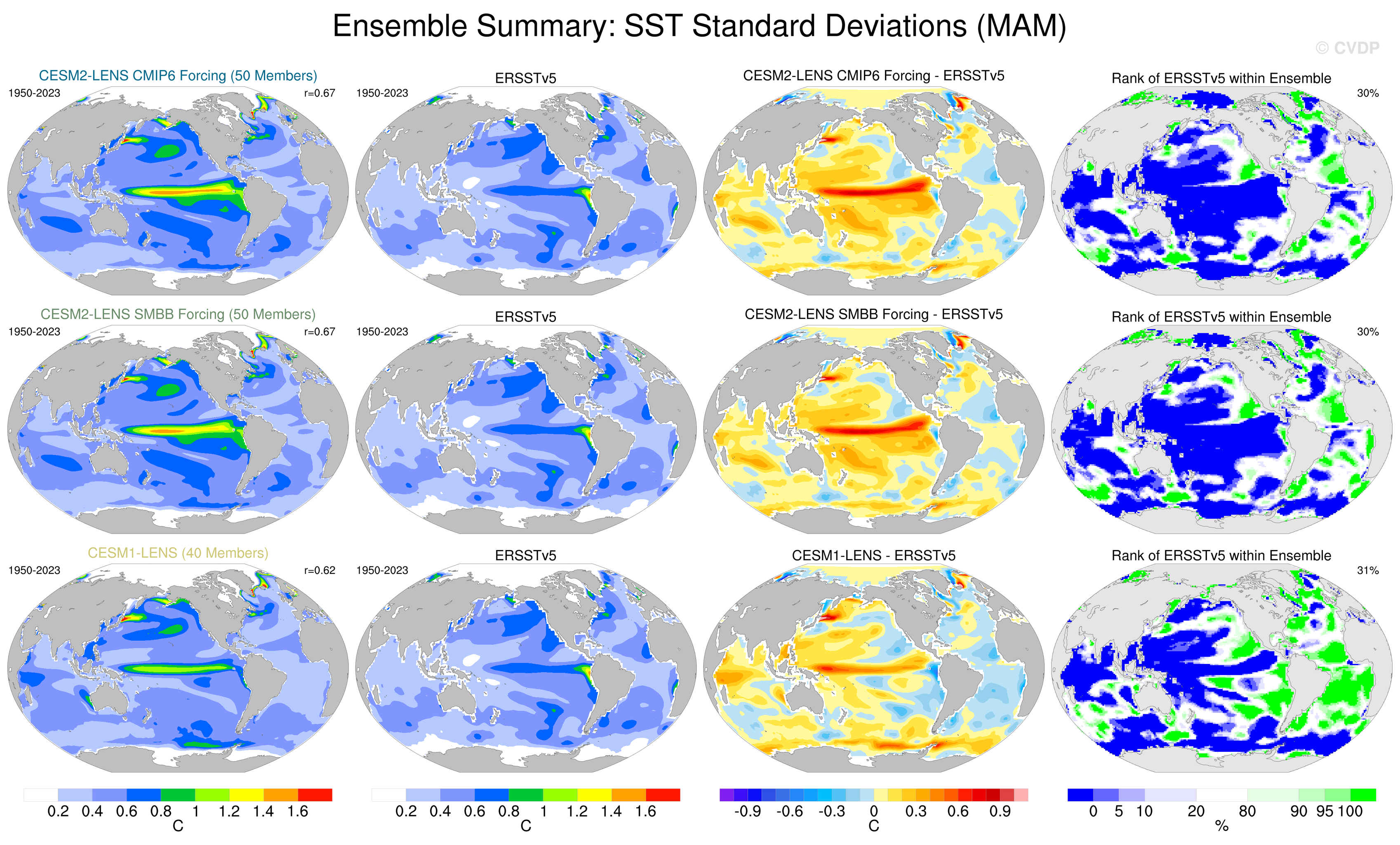 Ensemble Summary: SST Standard Deviations (MAM)

© CVDP

CESM2-LENS CMIP6 Forcing (50 Members)
1950-2023
r=0.67

ERSSTv5
1950-2023

CESM2-LENS CMIP6 Forcing - ERSSTv5

Rank of ERSSTv5 within Ensemble
30%

CESM2-LENS SMBB Forcing (50 Members)
1950-2023
r=0.67

ERSSTv5
1950-2023

CESM2-LENS SMBB Forcing - ERSSTv5

Rank of ERSSTv5 within Ensemble
30%

CESM1-LENS (40 Members)
1950-2023
r=0.62

ERSSTv5
1950-2023

CESM1-LENS - ERSSTv5

Rank of ERSSTv5 within Ensemble
31%

0.2 0.4 0.6 0.8 1 1.2 1.4 1.6
C

0.2 0.4 0.6 0.8 1 1.2 1.4 1.6
C

-0.9 -0.6 -0.3 0 0.3 0.6 0.9
C

0 5 10 20 80 90 95 100
%